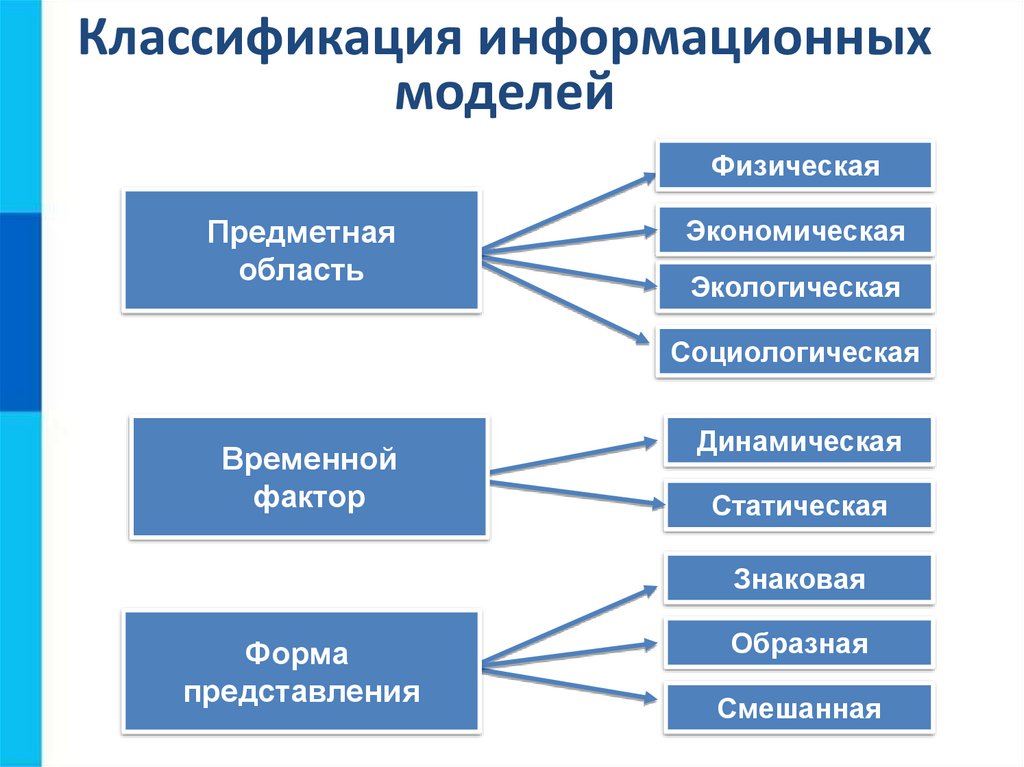 Классификация информационных моделей

Предметная область

Физическая

Экономическая

Экологическая

Социологическая

Временной фактор

Динамическая

Статическая

Форма представления

Знаковая

Образная

Смешанная